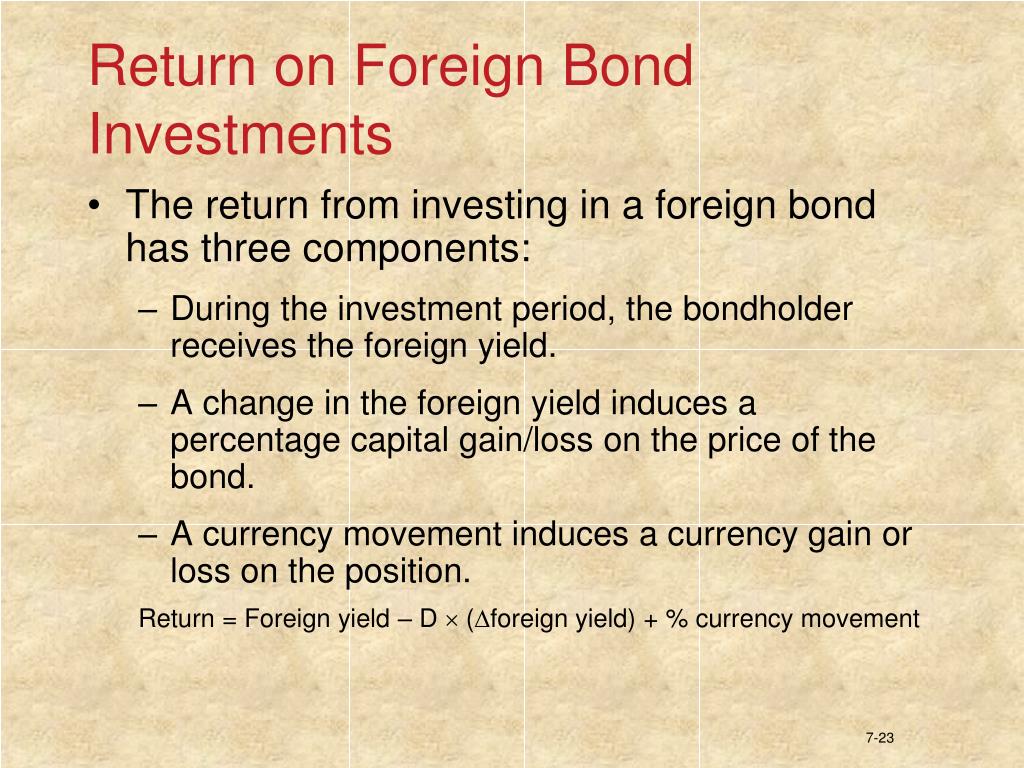 Return on Foreign Bond Investments

• The return from investing in a foreign bond has three components:

– During the investment period, the bondholder receives the foreign yield.

– A change in the foreign yield induces a percentage capital gain/loss on the price of the bond.

– A currency movement induces a currency gain or loss on the position.

Return = Foreign yield – D $\times$ ($\Delta$foreign yield) + % currency movement

7-23